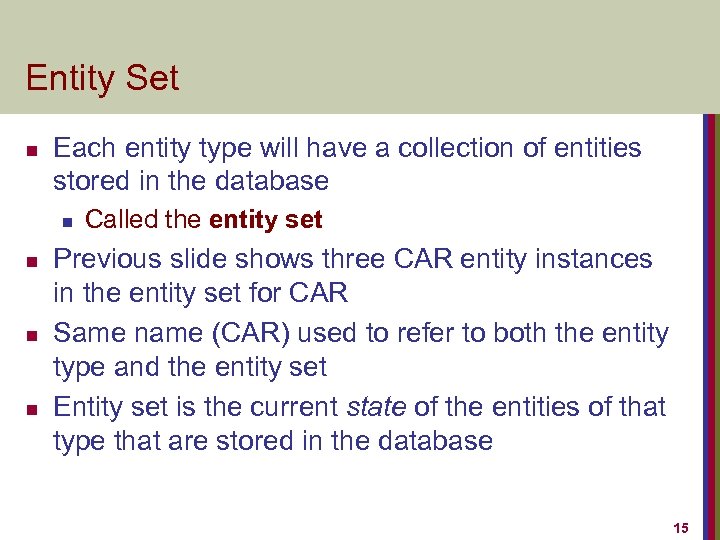 Entity Set

- Each entity type will have a collection of entities stored in the database
  - Called the entity set
- Previous slide shows three CAR entity instances in the entity set for CAR
- Same name (CAR) used to refer to both the entity type and the entity set
- Entity set is the current state of the entities of that type that are stored in the database

15